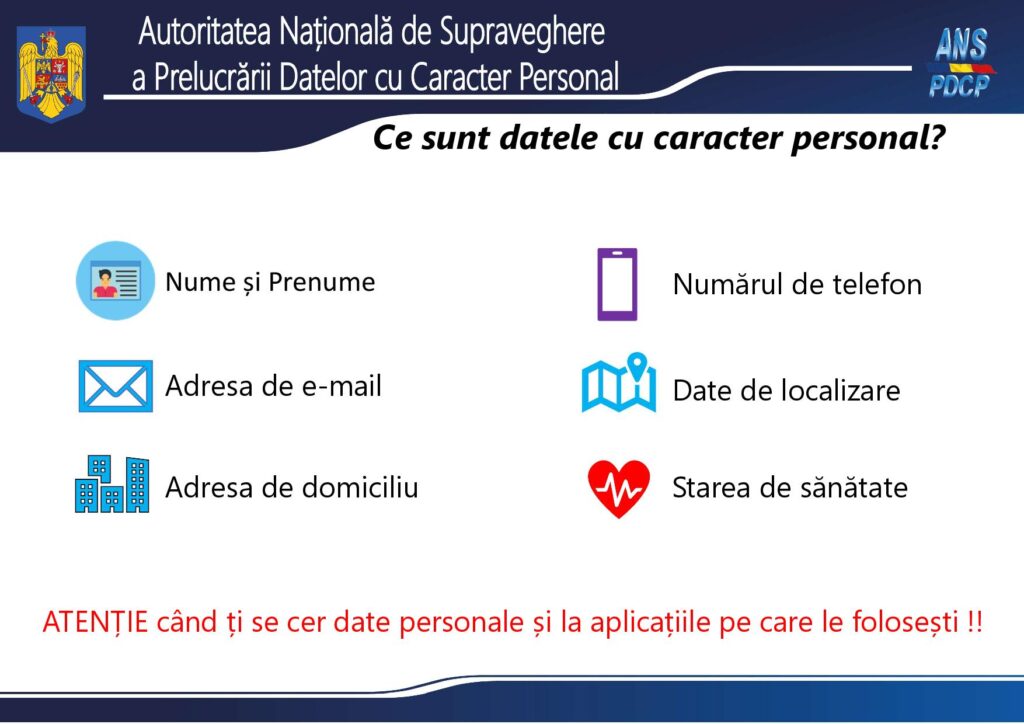 Autoritatea Națională de Supraveghere a Prelucrării Datelor cu Caracter Personal

ANS PDCP

Ce sunt datele cu caracter personal?

Nume și Prenume

Adresa de e-mail

Adresa de domiciliu

Numărul de telefon

Date de localizare

Starea de sănătate

ATENȚIE când ți se cer date personale și la aplicațiile pe care le folosești !!